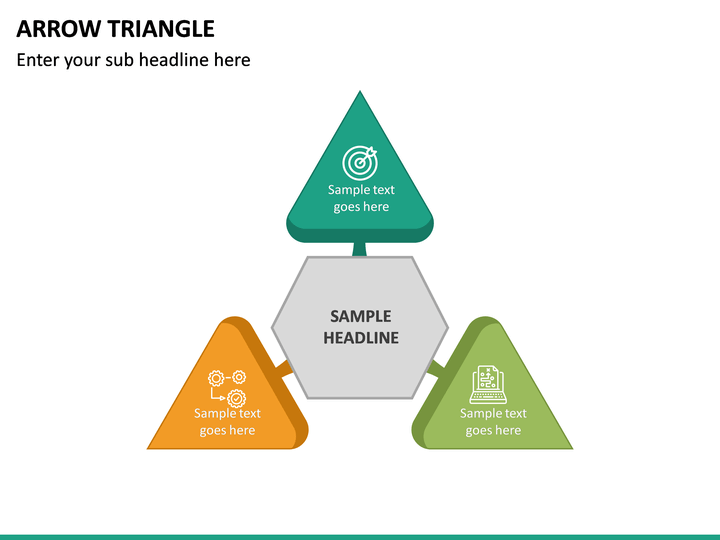 ARROW TRIANGLE

Enter your sub headline here

Sample text goes here

SAMPLE HEADLINE

Sample text goes here

Sample text goes here